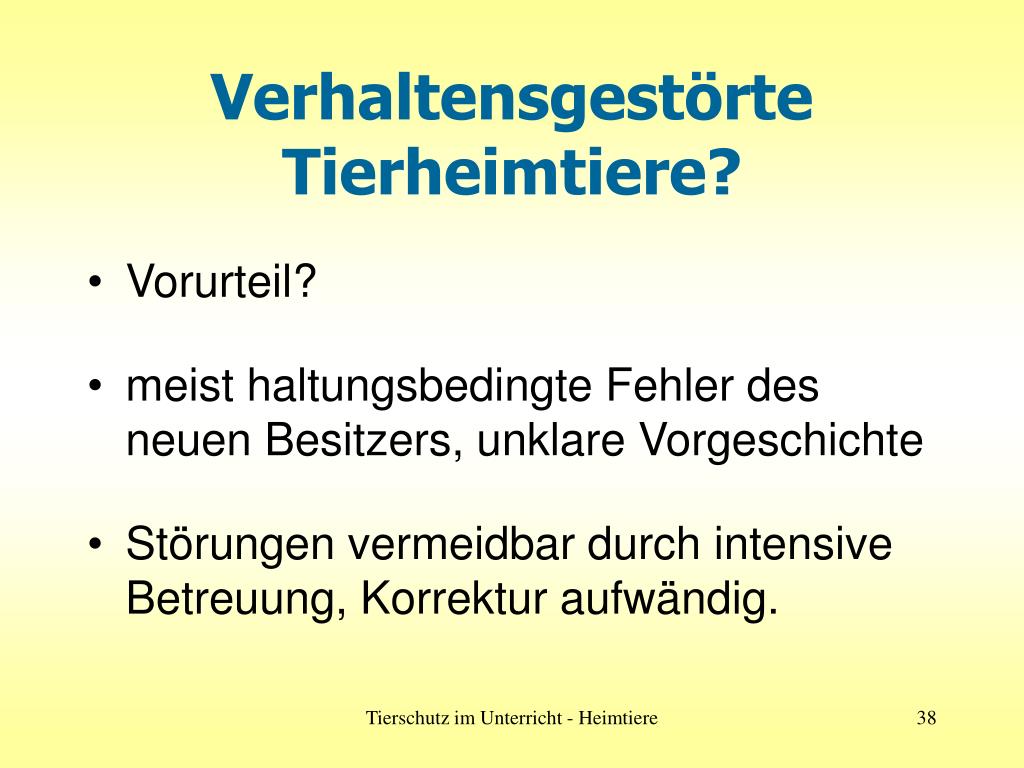 Verhaltensgestörte Tierheimtiere?

• Vorurteil?

• meist haltungsbedingte Fehler des neuen Besitzers, unklare Vorgeschichte

• Störungen vermeidbar durch intensive Betreuung, Korrektur aufwändig.

Tierschutz im Unterricht - Heimtiere

38